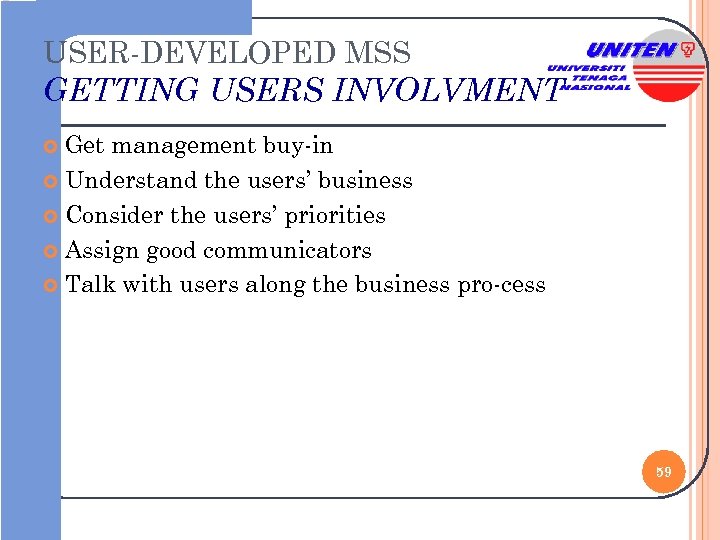 USER-DEVELOPED MSS
GETTING USERS INVOLVMENT

UNITEN
UNIVERSITI TENAGA NASIONAL

Get management buy-in
Understand the users' business
Consider the users' priorities
Assign good communicators
Talk with users along the business pro-cess

59